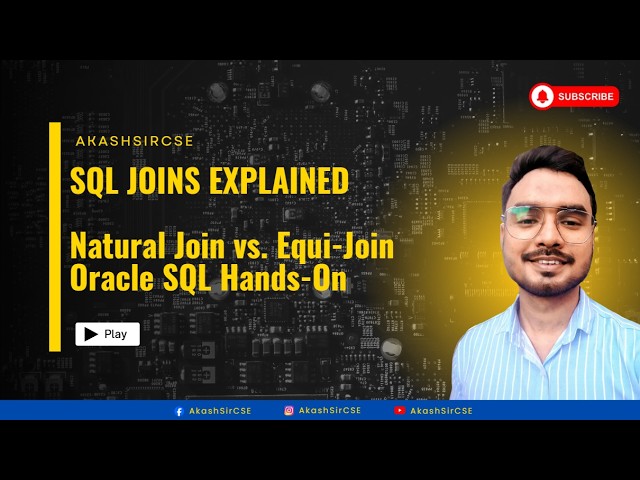 SUBSCRIBE

AKASHSIRCSE

SQL JOINS EXPLAINED

Natural Join vs. Equi-Join
Oracle SQL Hands-On

Play

AkashSirCSE AkashSirCSE AkashSirCSE